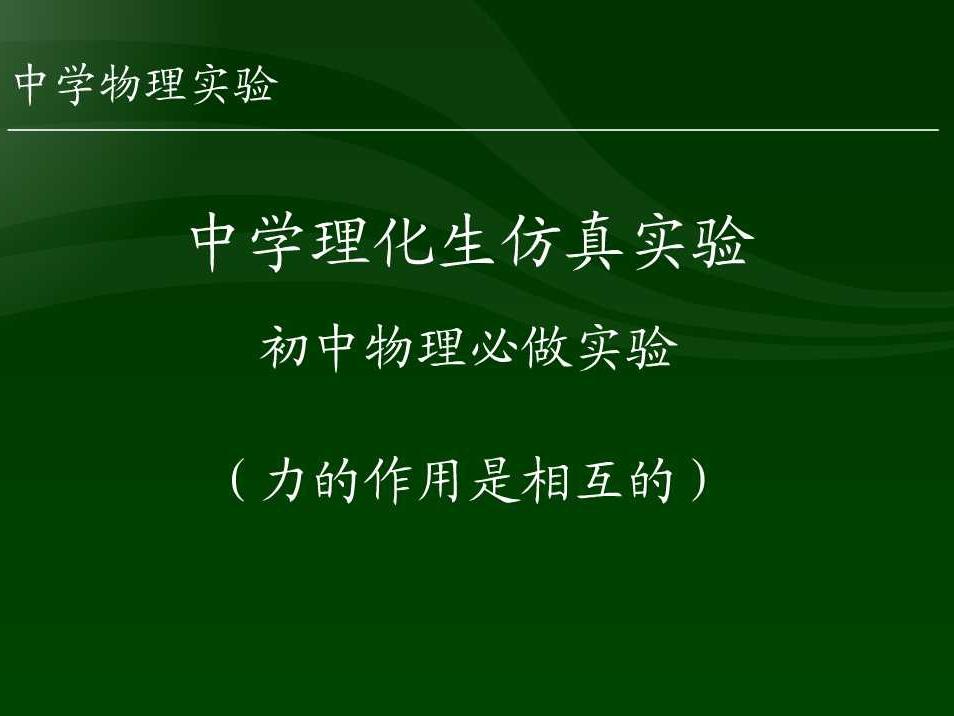 中学物理实验

中学理化生仿真实验

初中物理必做实验

（力的作用是相互的）